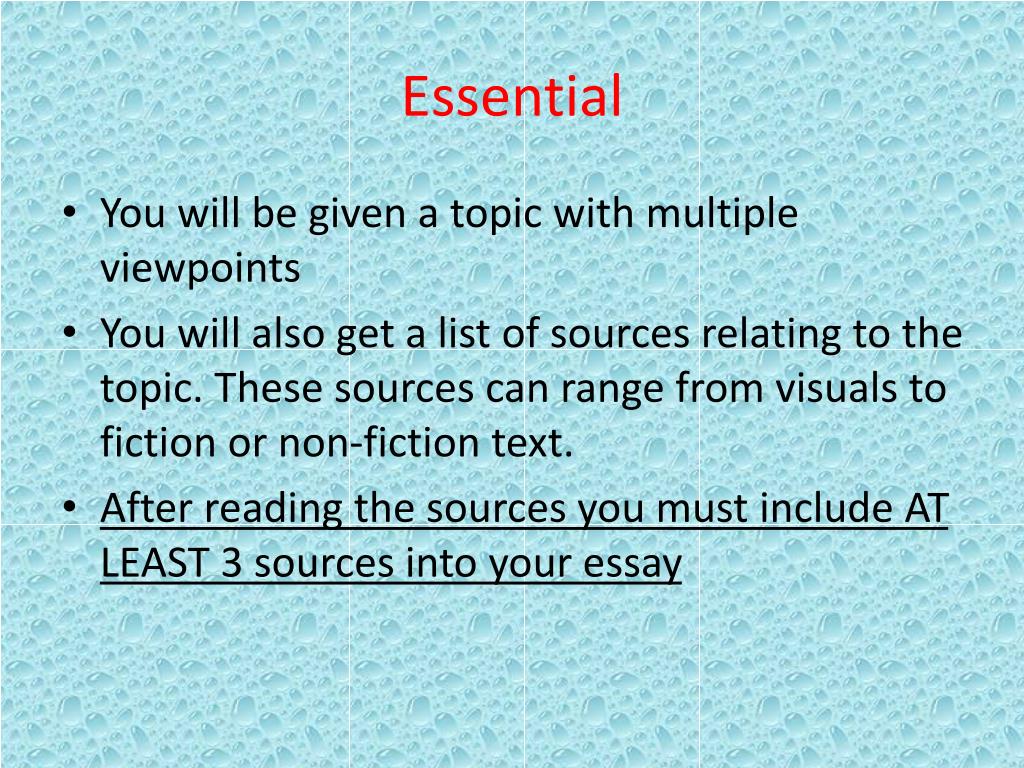 Essential

• You will be given a topic with multiple viewpoints
• You will also get a list of sources relating to the topic. These sources can range from visuals to fiction or non-fiction text.
• After reading the sources you must include AT LEAST 3 sources into your essay